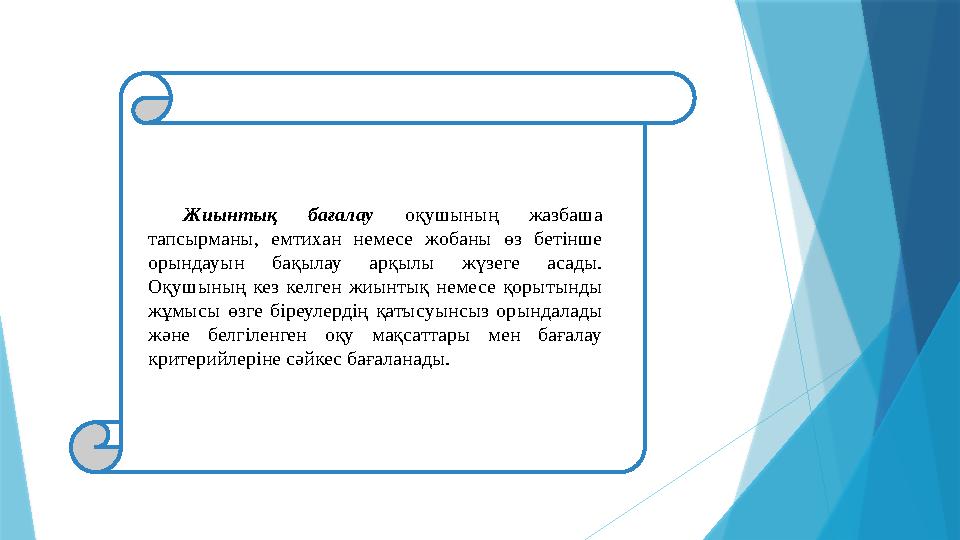 Жиынтық бағалау оқушының жазбаша тапсырманы, емтихан немесе жобаны өз бетінше орындауын бақылау арқылы жүзеге асады. Оқушының кез келген жиынтық немесе қорытынды жұмысы өзге біреулердің қатысуынсыз орындалады және белгіленген оқу мақсаттары мен бағалау критерийлеріне сәйкес бағаланады.